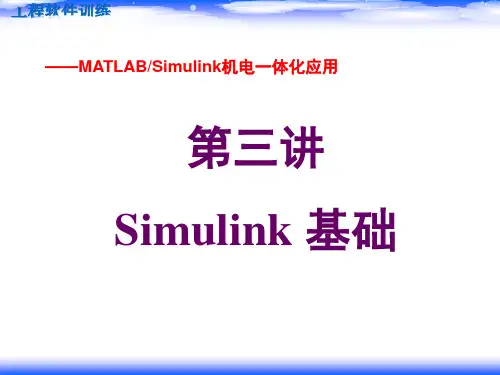 工程软件训练

——MATLAB/Simulink机电一体化应用

第三讲

Simulink 基础